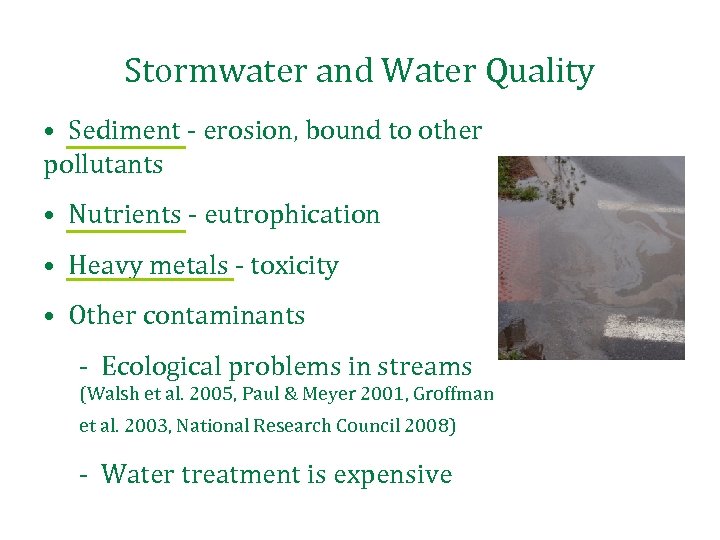 Stormwater and Water Quality

• Sediment - erosion, bound to other pollutants

• Nutrients - eutrophication

• Heavy metals - toxicity

• Other contaminants

- Ecological problems in streams (Walsh et al. 2005, Paul & Meyer 2001, Groffman et al. 2003, National Research Council 2008)

- Water treatment is expensive